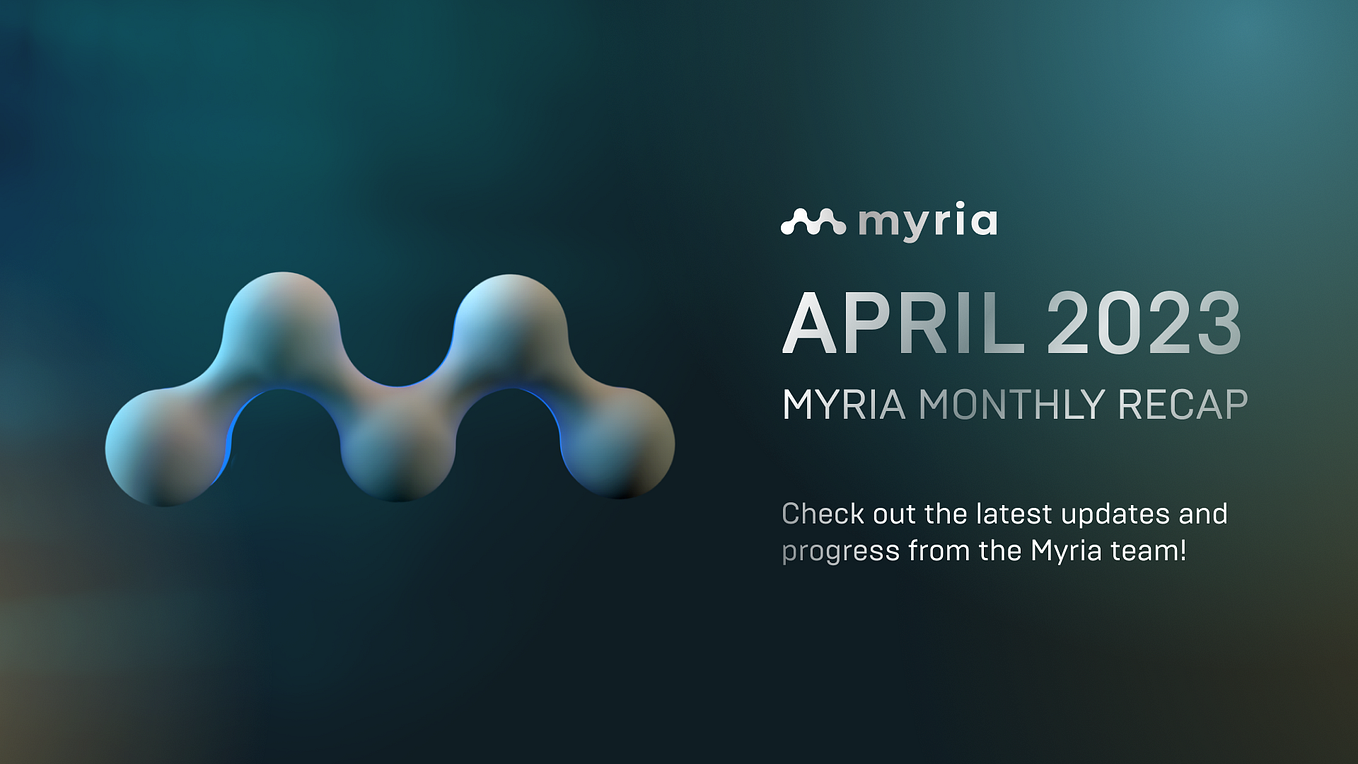 myria

APRIL 2023

MYRIA MONTHLY RECAP

Check out the latest updates and progress from the Myria team!